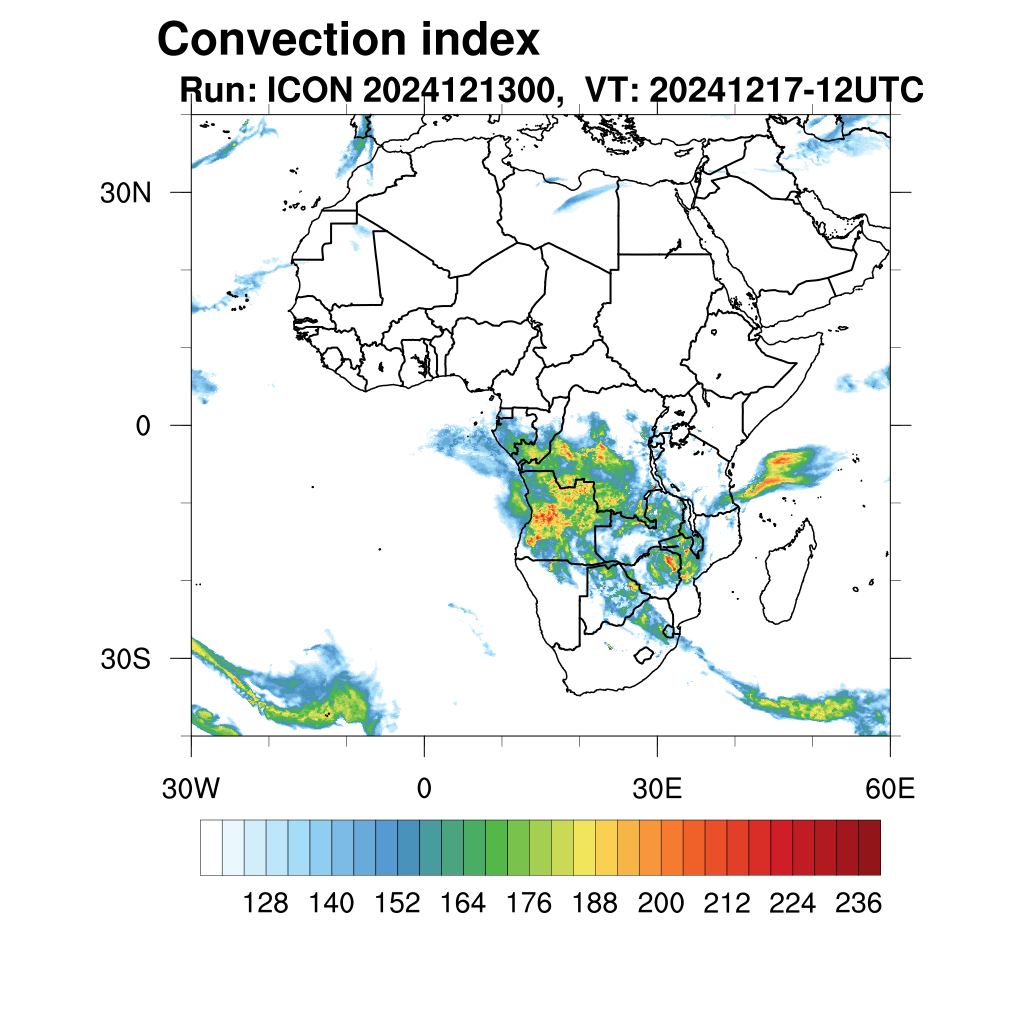 Convection index
Run: ICON 2024121300, VT: 20241217-12UTC

30N
0
30S

30W
0
30E
60E

128 140 152 164 176 188 200 212 224 236